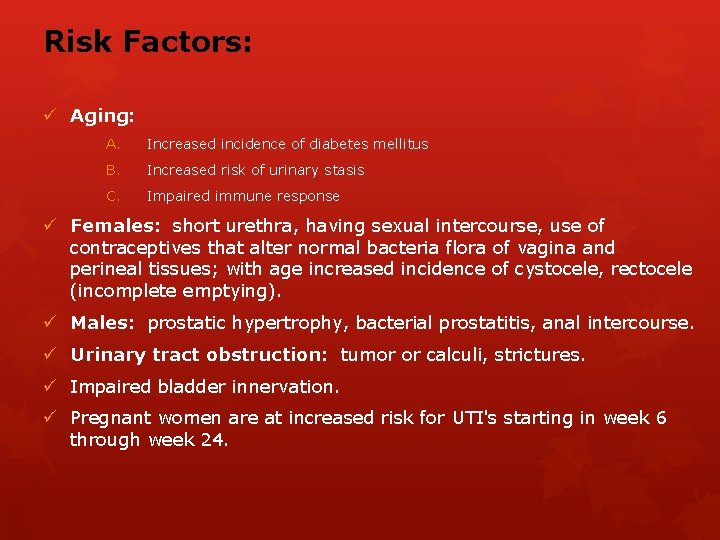 Risk Factors:

✓ Aging:

A. Increased incidence of diabetes mellitus

B. Increased risk of urinary stasis

C. Impaired immune response

✓ Females: short urethra, having sexual intercourse, use of contraceptives that alter normal bacteria flora of vagina and perineal tissues; with age increased incidence of cystocele, rectocele (incomplete emptying).

✓ Males: prostatic hypertrophy, bacterial prostatitis, anal intercourse.

✓ Urinary tract obstruction: tumor or calculi, strictures.

✓ Impaired bladder innervation.

✓ Pregnant women are at increased risk for UTI's starting in week 6 through week 24.